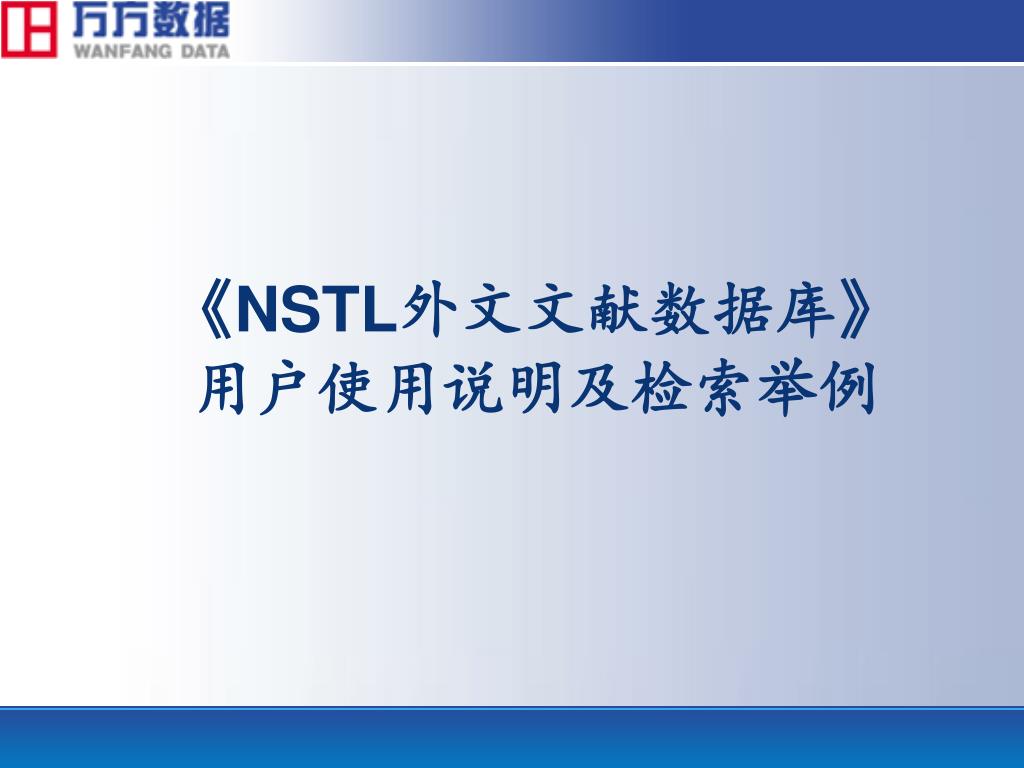 万方数据
WANFANG DATA

《NSTL外文文献数据库》
用户使用说明及检索举例